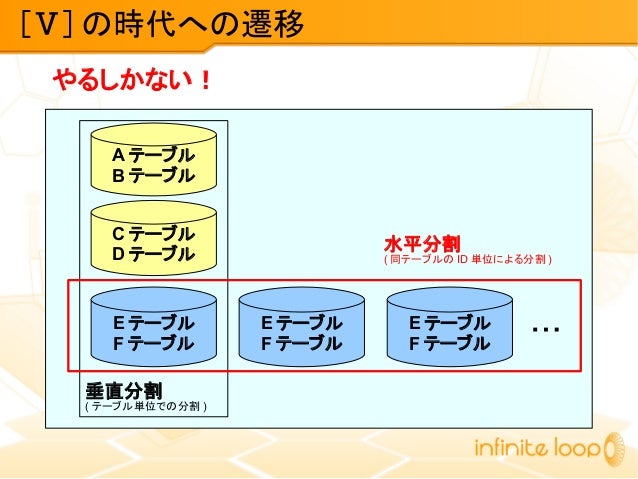 [V] の時代への遷移

やるしかない！

A テーブル
B テーブル

C テーブル
D テーブル

水平分割
( 同テーブルの ID 単位による分割 )

E テーブル
F テーブル

E テーブル
F テーブル

E テーブル
F テーブル

…

垂直分割
( テーブル単位での分割 )

infinite loop